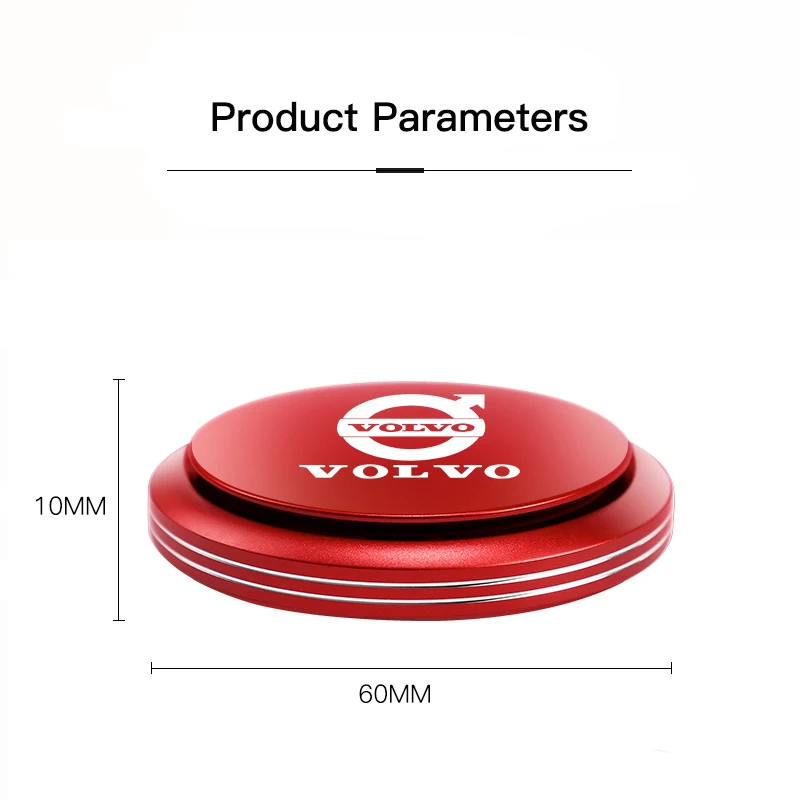 Product Parameters

VOLVO

VOLVO

10MM

60MM